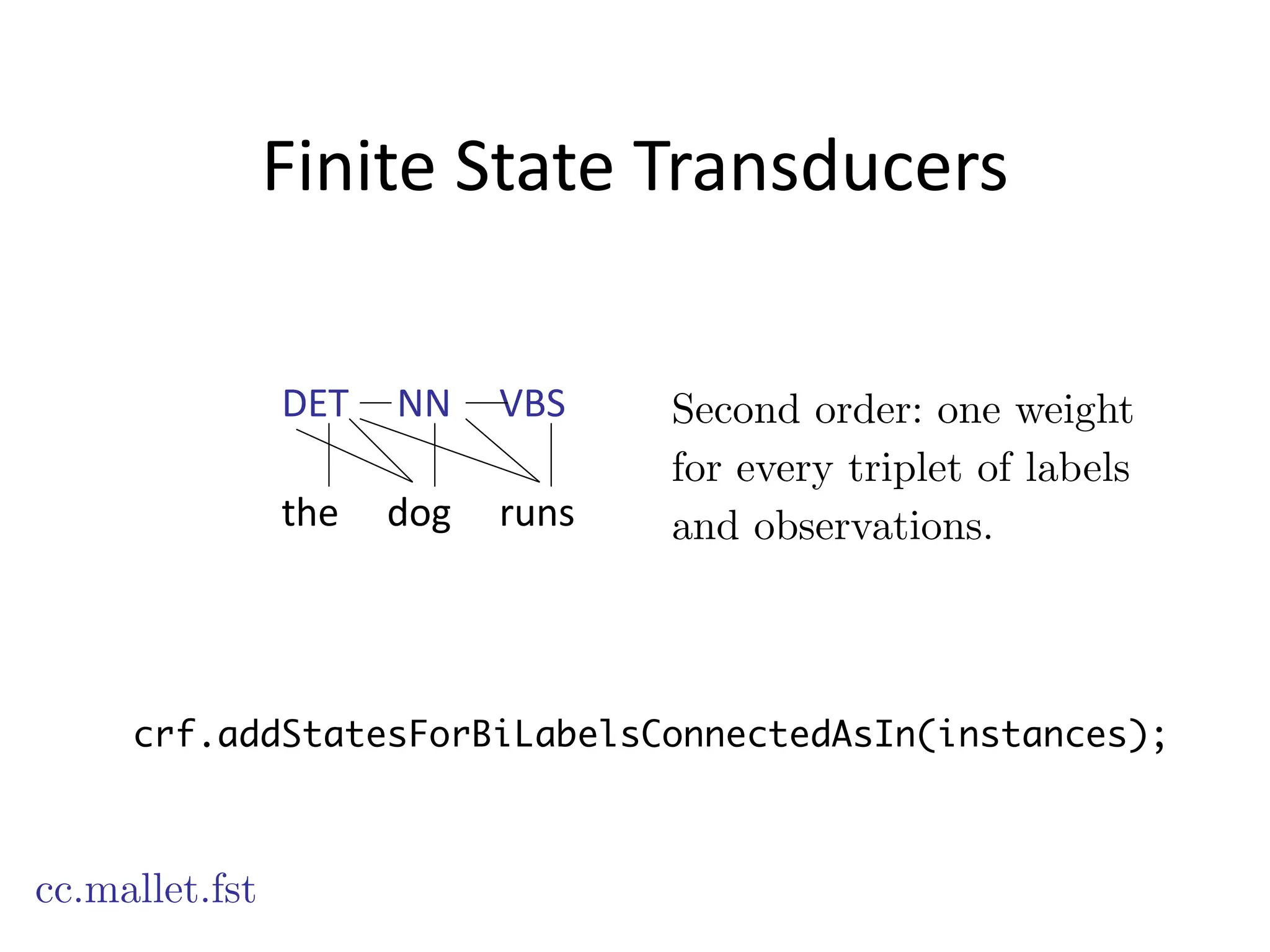 Finite State Transducers

DET NN VBS

the dog runs

Second order: one weight for every triplet of labels and observations.

crf.addStatesForBiLabelsConnectedAsIn(instances);

cc.mallet.fst